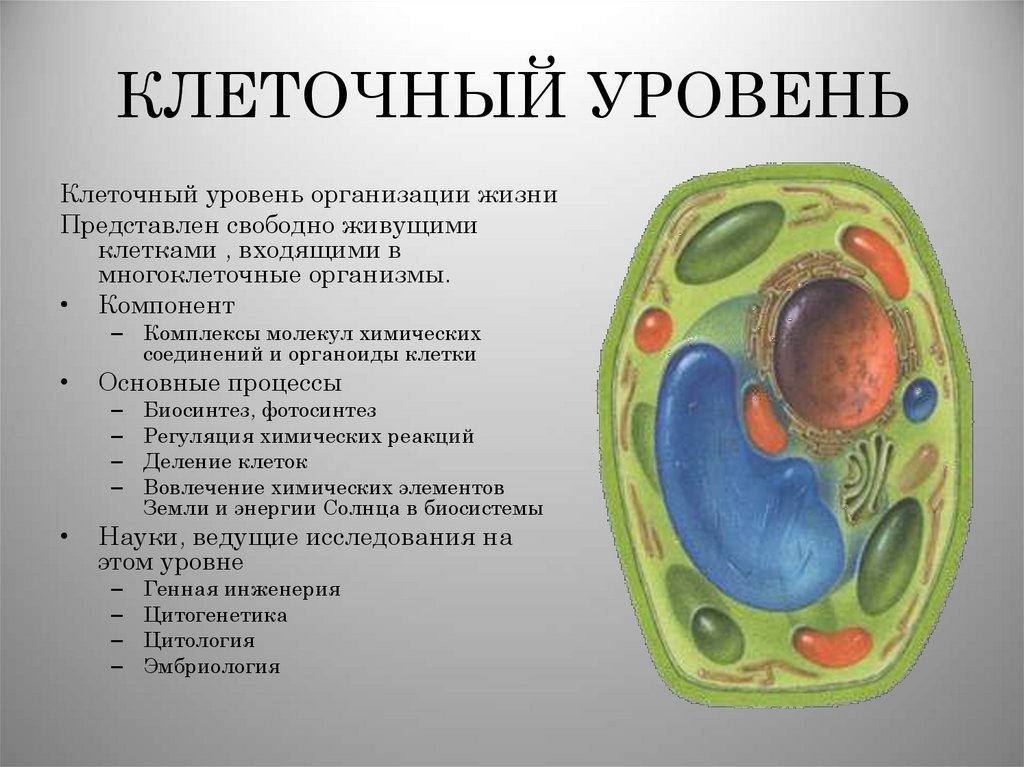 КЛЕТОЧНЫЙ УРОВЕНЬ

Клеточный уровень организации жизни

Представлен свободно живущими клетками , входящими в многоклеточные организмы.

• Компонент
– Комплексы молекул химических соединений и органоиды клетки

• Основные процессы
– Биосинтез, фотосинтез
– Регуляция химических реакций
– Деление клеток
– Вовлечение химических элементов Земли и энергии Солнца в биосистемы

• Науки, ведущие исследования на этом уровне
– Генная инженерия
– Цитогенетика
– Цитология
– Эмбриология